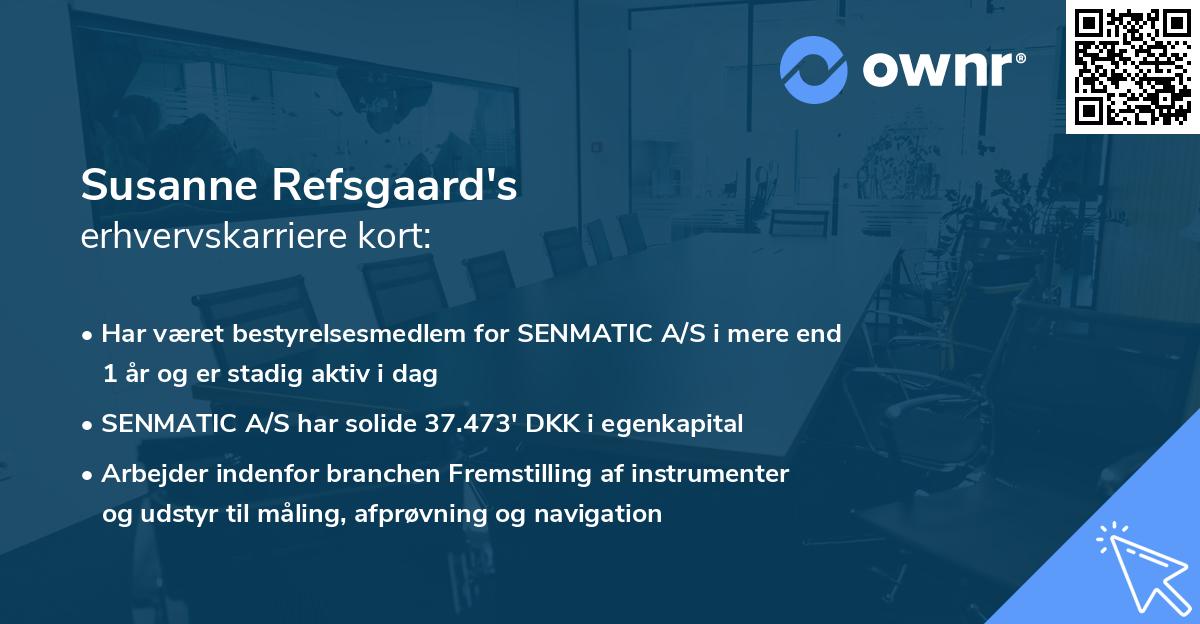 ownr®

Susanne Refsgaard's
erhvervskarriere kort:

• Har været bestyrelsesmedlem for SENMATIC A/S i mere end 1 år og er stadig aktiv i dag

• SENMATIC A/S har solide 37.473' DKK i egenkapital

• Arbejder indenfor branchen Fremstilling af instrumenter og udstyr til måling, afprøvning og navigation